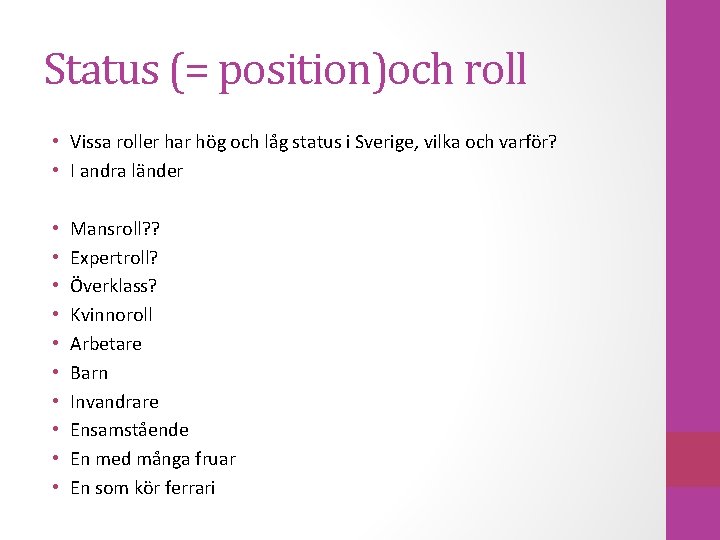 Status (= position)och roll

• Vissa roller har hög och låg status i Sverige, vilka och varför?
• I andra länder

• Mansroll??
• Expertroll?
• Överklass?
• Kvinnoroll
• Arbetare
• Barn
• Invandrare
• Ensamstående
• En med många fruar
• En som kör ferrari